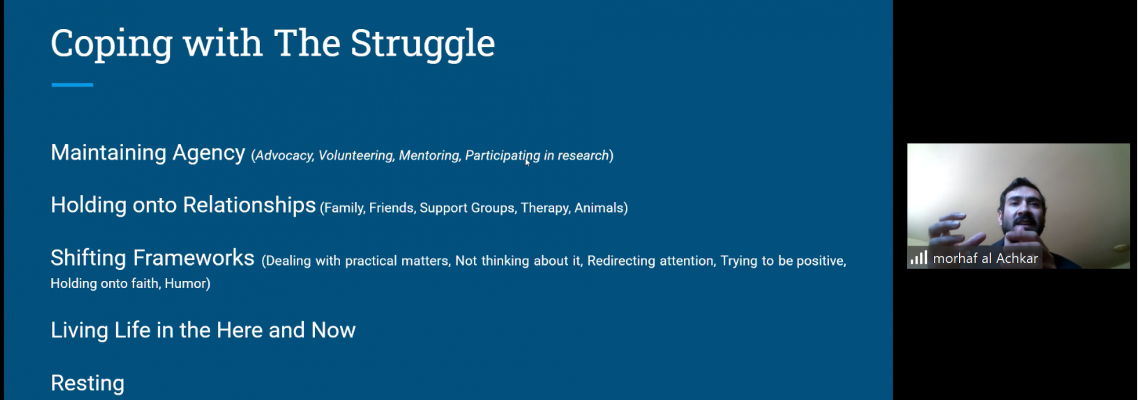 Coping with The Struggle

Maintaining Agency (Advocacy, Volunteering, Mentoring, Participating in research)

Holding onto Relationships (Family, Friends, Support Groups, Therapy, Animals)

Shifting Frameworks (Dealing with practical matters, Not thinking about it, Redirecting attention, Trying to be positive, Holding onto faith, Humor)

Living Life in the Here and Now

Resting

morhaf al Achkar